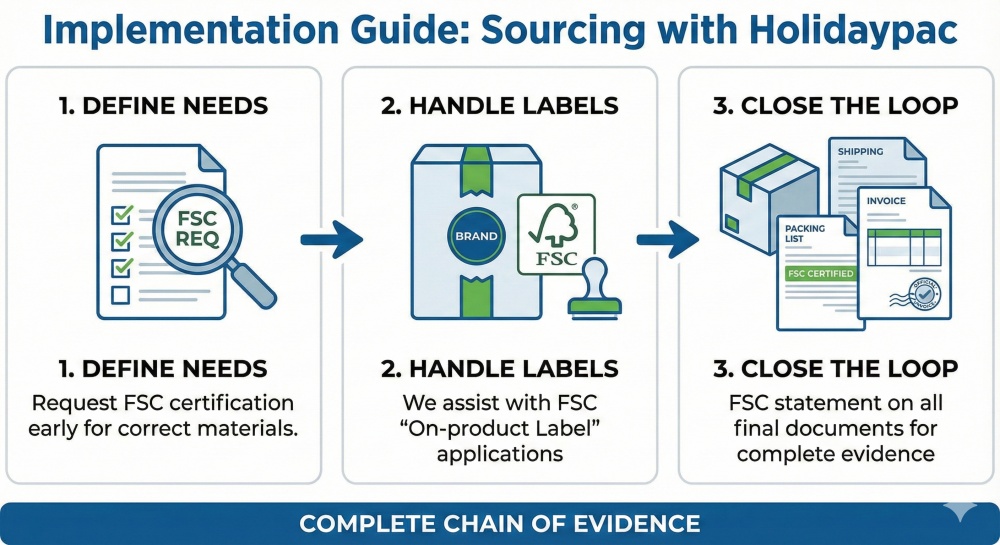 Implementation Guide: Sourcing with Holidaypac

1. DEFINE NEEDS

FSC REQ

1. DEFINE NEEDS
Request FSC certification early for correct materials.

2. HANDLE LABELS

BRAND

FSC

2. HANDLE LABELS
We assist with FSC "On-product Label" applications

3. CLOSE THE LOOP

SHIPPING

INVOICE

PACKING LIST

FSC CERTIFIED

3. CLOSE THE LOOP
FSC statement on all final documents for complete evidence

COMPLETE CHAIN OF EVIDENCE